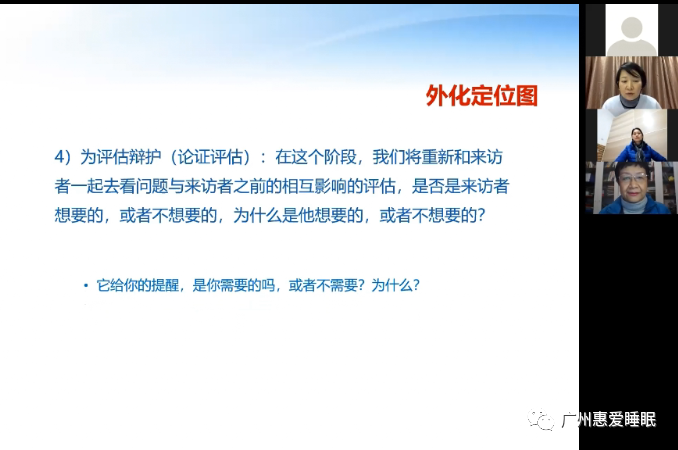 外化定位图

4）为评估辩护（论证评估）：在这个阶段，我们将重新和来访者一起去看问题与来访者之前的相互影响的评估，是否是来访者想要的，或者不想要的，为什么是他想要的，或者不想要的？

• 它给你的提醒，是你需要的吗，或者不需要？为什么？

广州惠爱睡眠